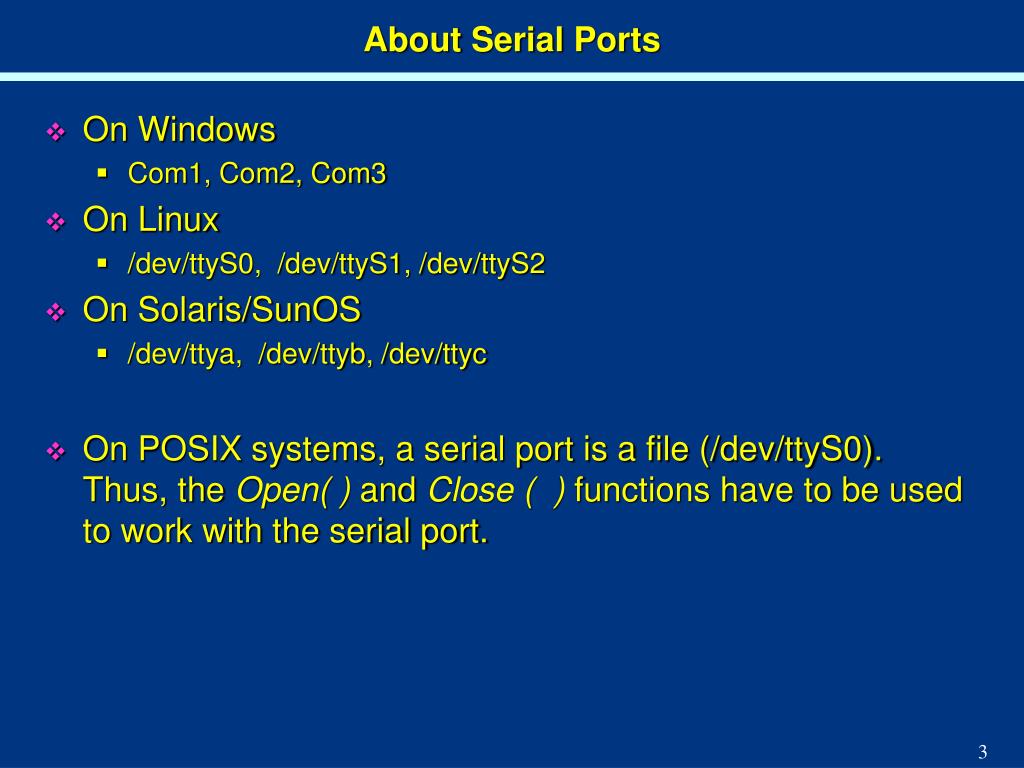 About Serial Ports

On Windows

Com1, Com2, Com3

On Linux

/dev/ttyS0, /dev/ttyS1, /dev/ttyS2

On Solaris/SunOS

/dev/ttya, /dev/ttyb, /dev/ttyc

On POSIX systems, a serial port is a file (/dev/ttyS0). Thus, the Open( ) and Close ( ) functions have to be used to work with the serial port.

3